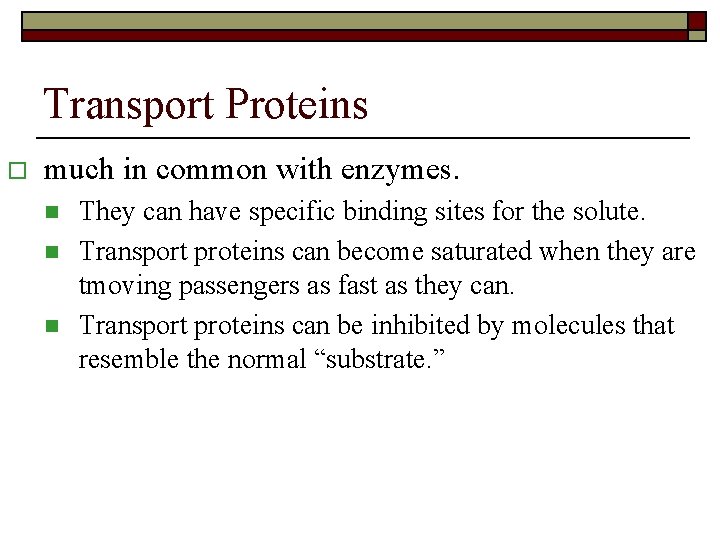 Transport Proteins

much in common with enzymes.

They can have specific binding sites for the solute.

Transport proteins can become saturated when they are tmoving passengers as fast as they can.

Transport proteins can be inhibited by molecules that resemble the normal “substrate.”